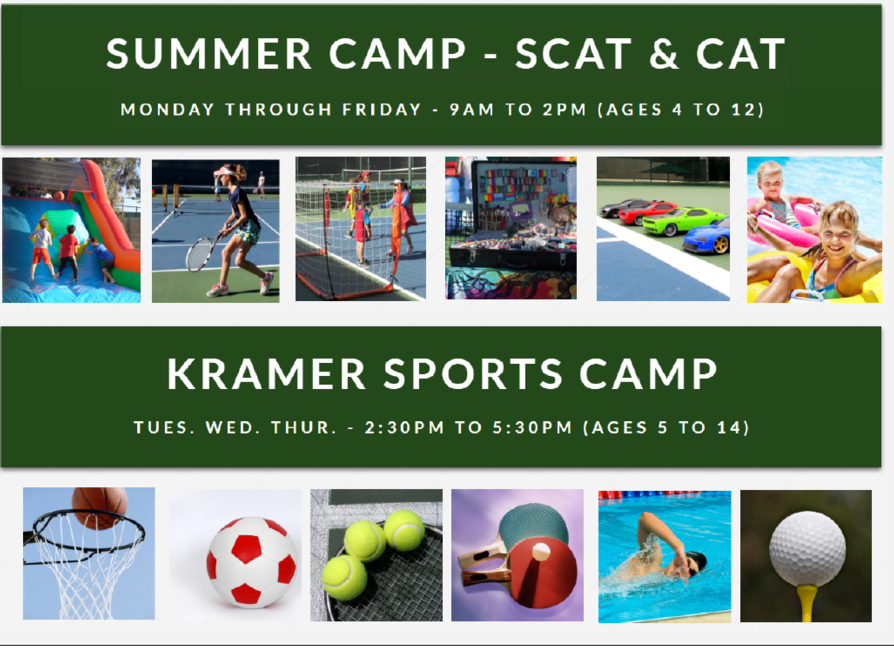 SUMMER CAMP - SCAT & CAT

MONDAY THROUGH FRIDAY - 9AM TO 2PM (AGES 4 TO 12)

KRAMER SPORTS CAMP

TUES. WED. THUR. - 2:30PM TO 5:30PM (AGES 5 TO 14)